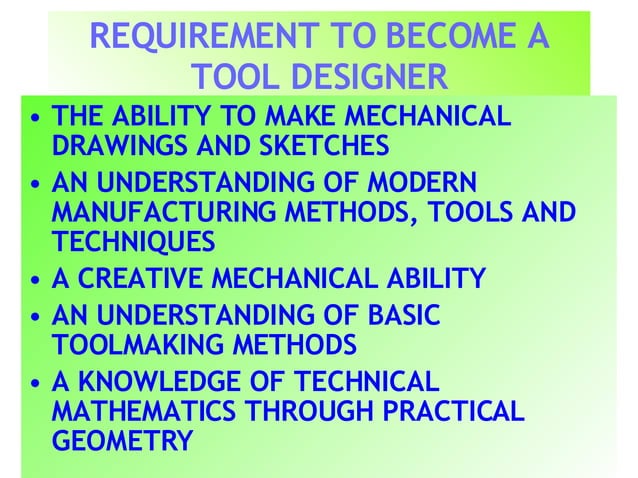 REQUIREMENT TO BECOME A TOOL DESIGNER

• THE ABILITY TO MAKE MECHANICAL DRAWINGS AND SKETCHES
• AN UNDERSTANDING OF MODERN MANUFACTURING METHODS, TOOLS AND TECHNIQUES
• A CREATIVE MECHANICAL ABILITY
• AN UNDERSTANDING OF BASIC TOOLMAKING METHODS
• A KNOWLEDGE OF TECHNICAL MATHEMATICS THROUGH PRACTICAL GEOMETRY